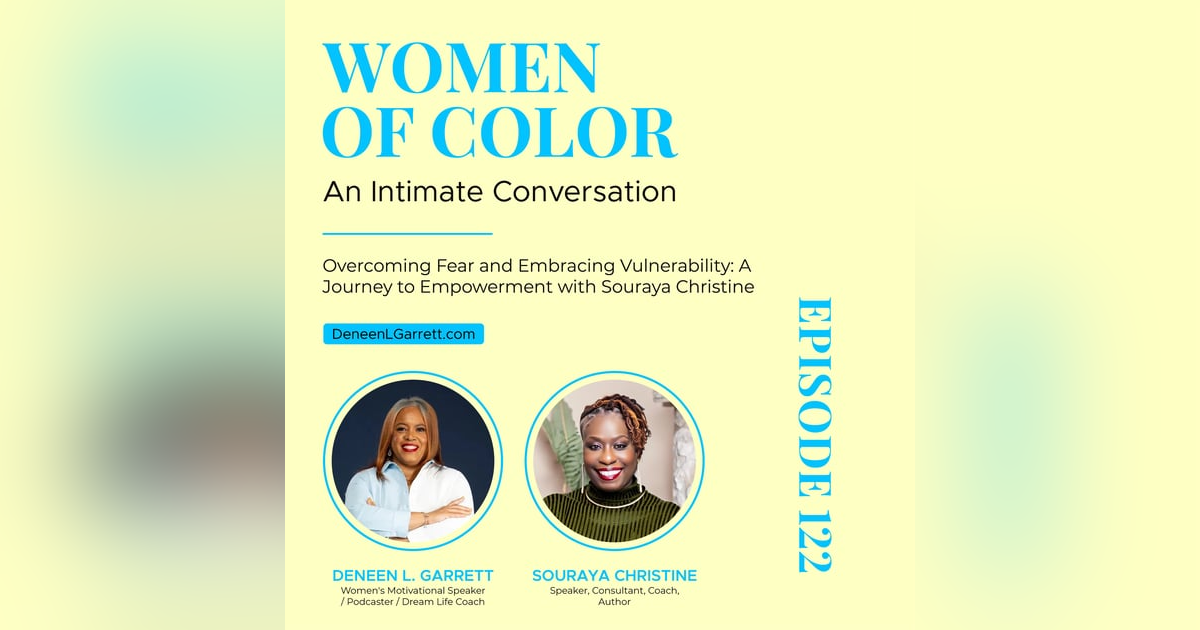 WOMEN OF COLOR

An Intimate Conversation

Overcoming Fear and Embracing Vulnerability: A Journey to Empowerment with Souraya Christine

DeneenLGarrett.com

EPISODE 122

DENEEN L. GARRETT
Women's Motivational Speaker / Podcaster / Dream Life Coach

SOURAYA CHRISTINE
Speaker, Consultant, Coach, Author